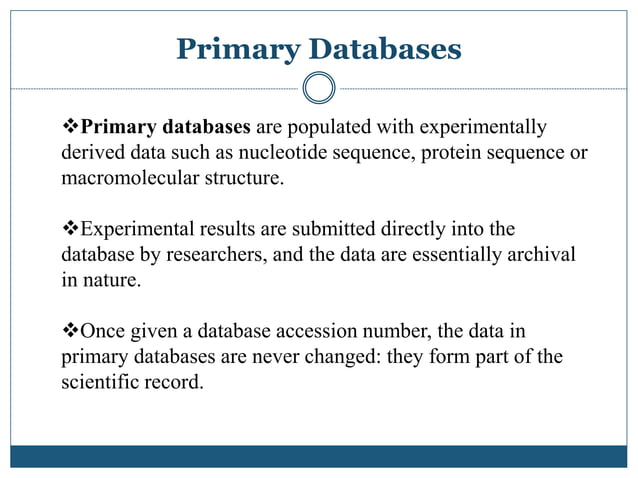 Primary Databases

❖Primary databases are populated with experimentally derived data such as nucleotide sequence, protein sequence or macromolecular structure.

❖Experimental results are submitted directly into the database by researchers, and the data are essentially archival in nature.

❖Once given a database accession number, the data in primary databases are never changed: they form part of the scientific record.